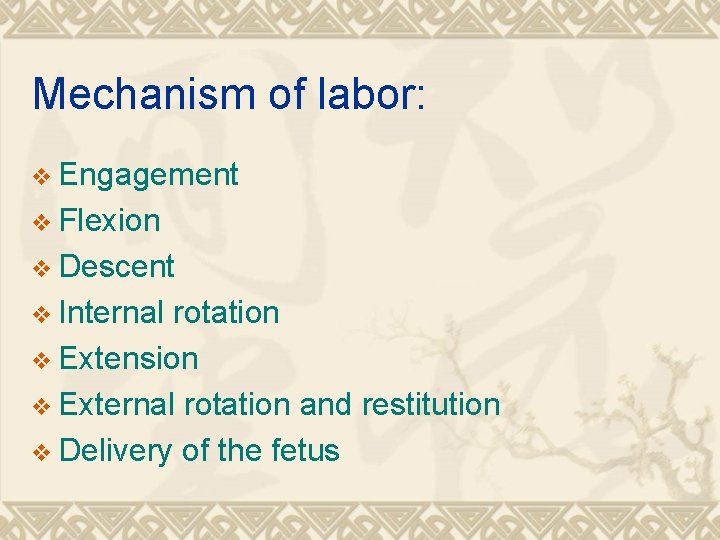 Mechanism of labor:

❖ Engagement
❖ Flexion
❖ Descent
❖ Internal rotation
❖ Extension
❖ External rotation and restitution
❖ Delivery of the fetus